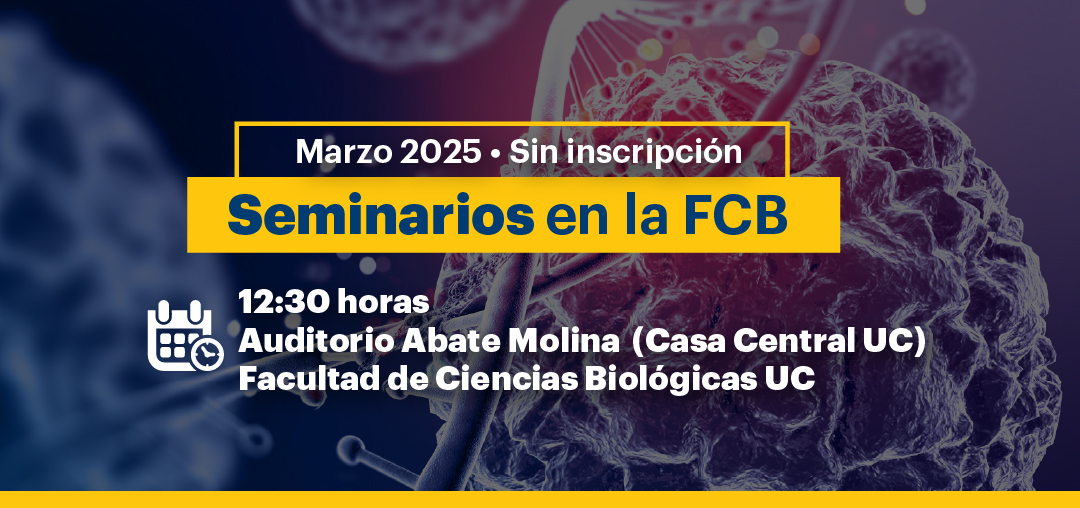 Marzo 2025 • Sin inscripción

Seminarios en la FCB

12:30 horas
Auditorio Abate Molina (Casa Central UC)
Facultad de Ciencias Biológicas UC